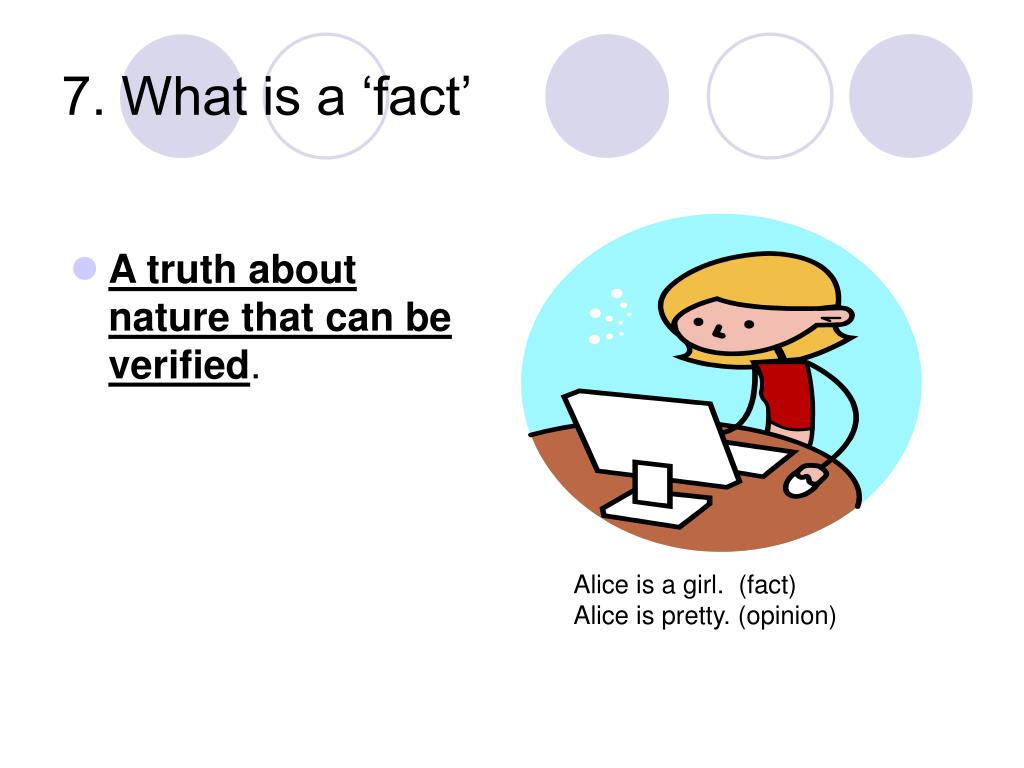 7. What is a ‘fact’

A truth about nature that can be verified.

Alice is a girl. (fact)
Alice is pretty. (opinion)